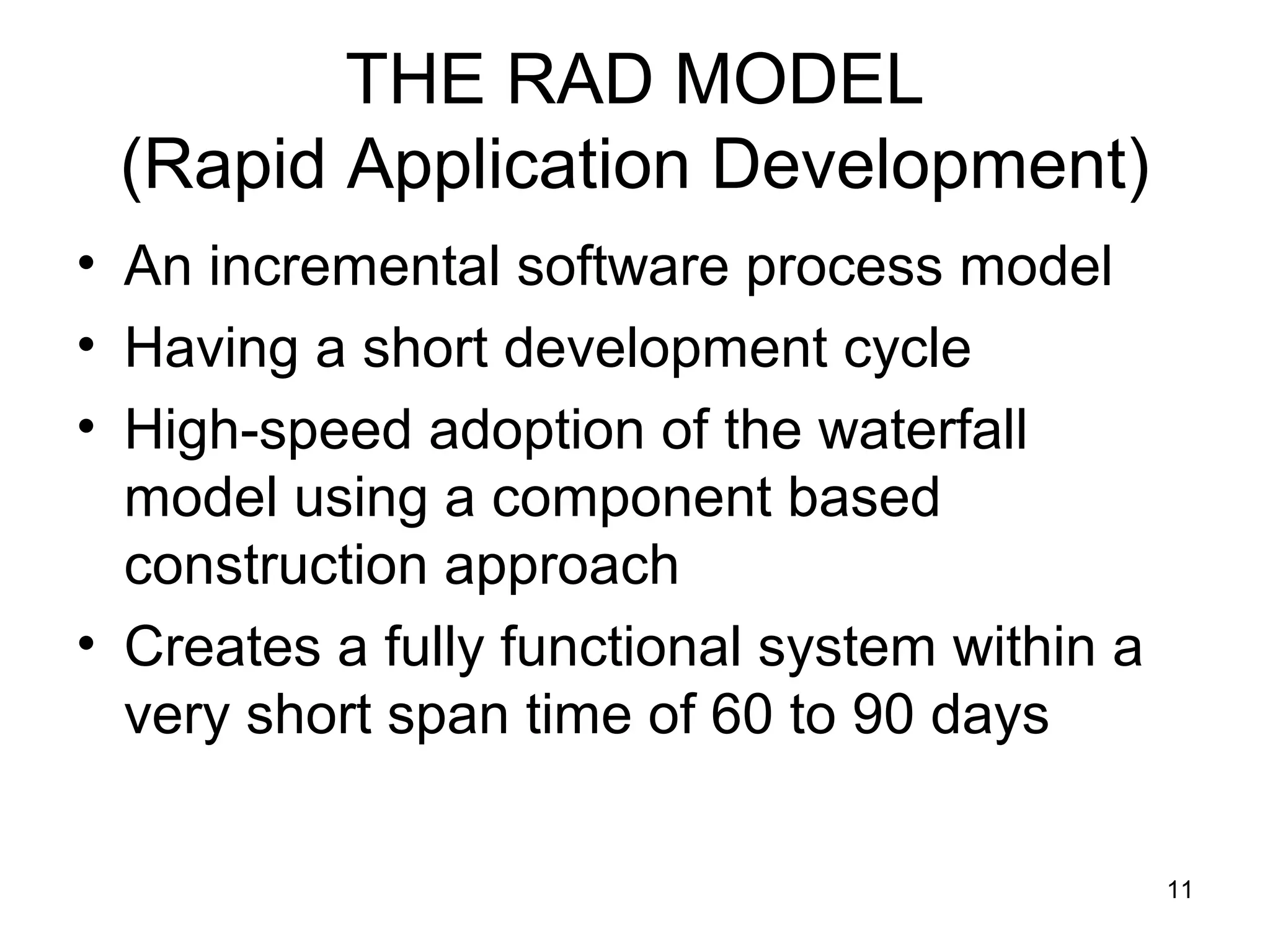 THE RAD MODEL
(Rapid Application Development)

• An incremental software process model
• Having a short development cycle
• High-speed adoption of the waterfall model using a component based construction approach
• Creates a fully functional system within a very short span time of 60 to 90 days

11